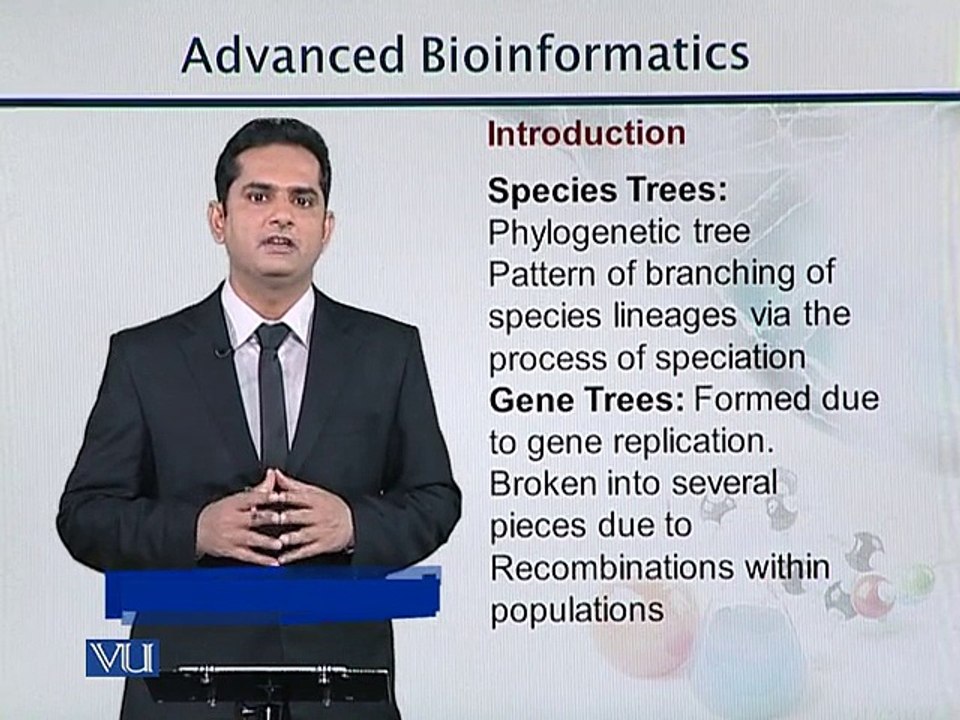 Advanced Bioinformatics

Introduction

Species Trees:
Phylogenetic tree
Pattern of branching of species lineages via the process of speciation
Gene Trees: Formed due to gene replication.
Broken into several pieces due to Recombinations within populations

VU